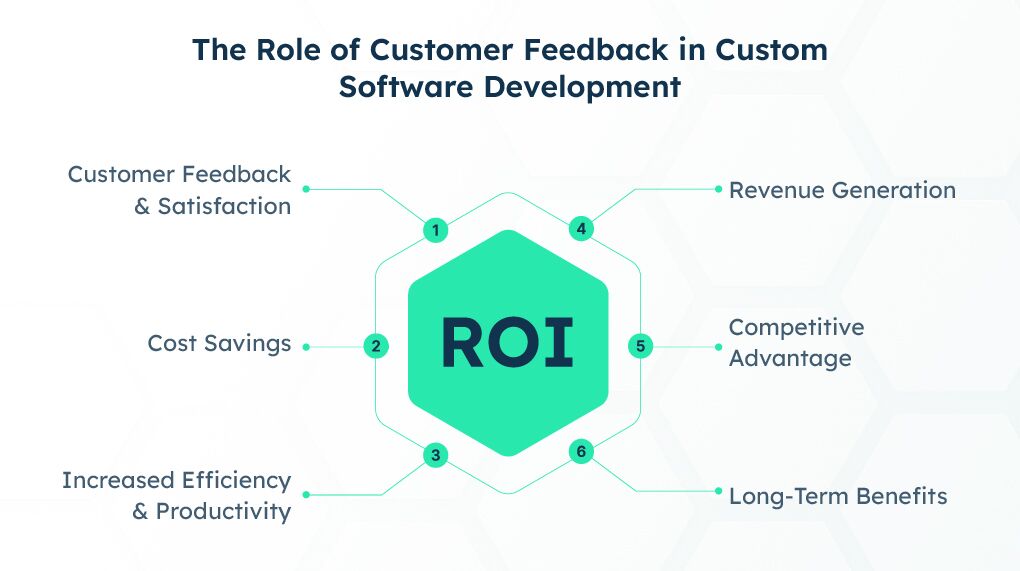 The Role of Customer Feedback in Custom Software Development

Customer Feedback & Satisfaction

1

Cost Savings

2

Increased Efficiency & Productivity

3

ROI

Revenue Generation

4

Competitive Advantage

5

Long-Term Benefits

6